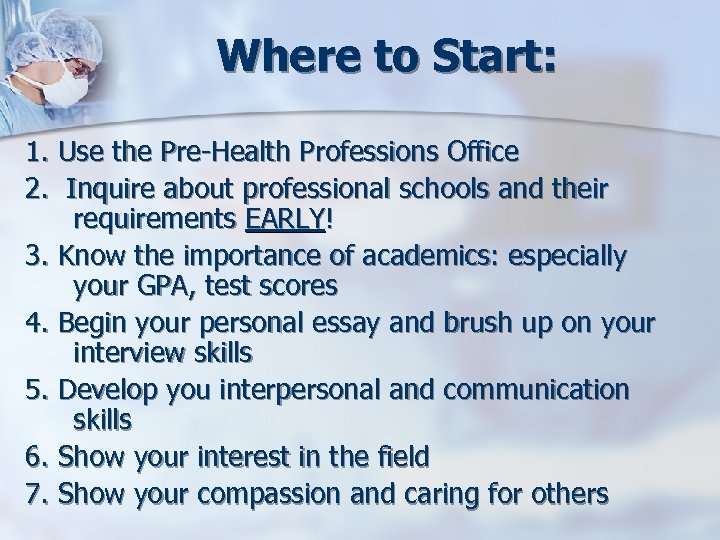 Where to Start:

1. Use the Pre-Health Professions Office

2. Inquire about professional schools and their requirements EARLY!

3. Know the importance of academics: especially your GPA, test scores

4. Begin your personal essay and brush up on your interview skills

5. Develop you interpersonal and communication skills

6. Show your interest in the field

7. Show your compassion and caring for others